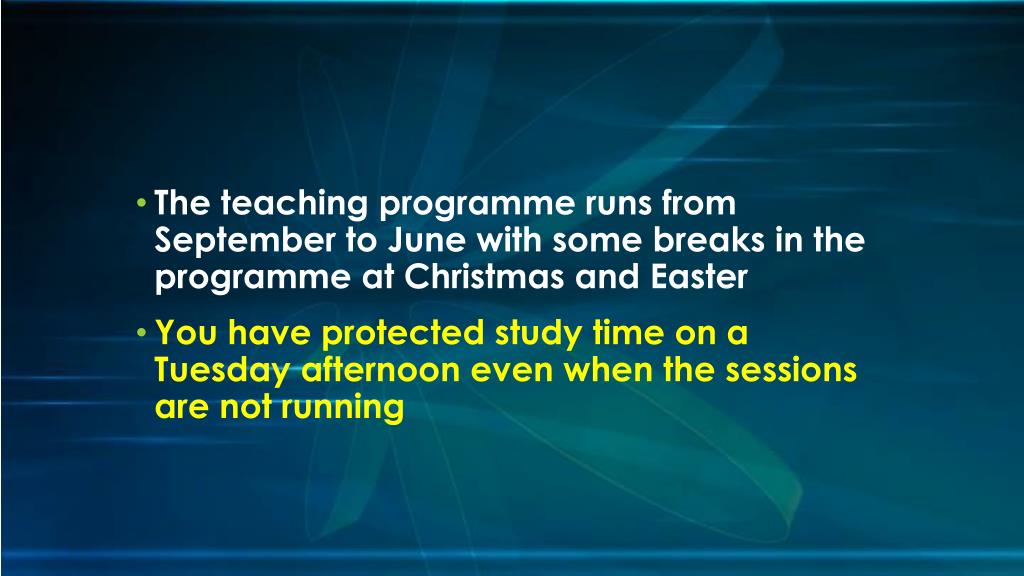 • The teaching programme runs from September to June with some breaks in the programme at Christmas and Easter

• You have protected study time on a Tuesday afternoon even when the sessions are not running